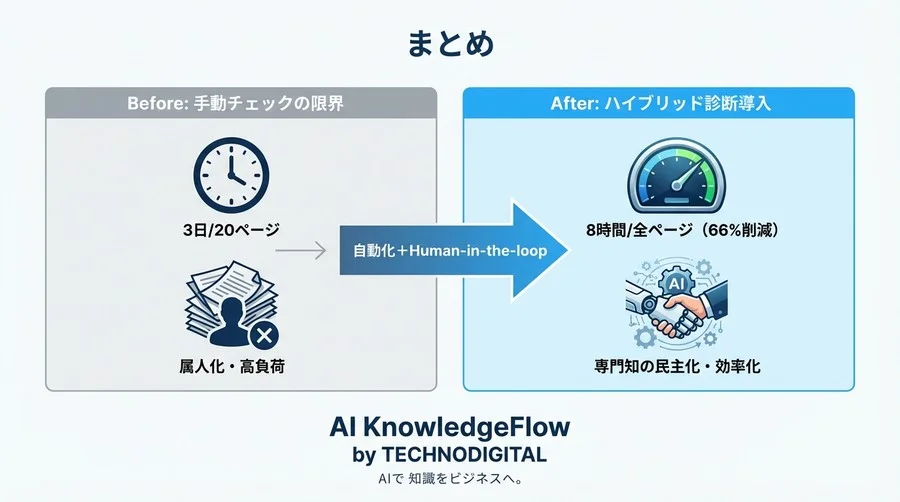 まとめ

Before: 手動チェックの限界

3日/20ページ

属人化・高負荷

自動化＋Human-in-the-loop

After: ハイブリッド診断導入

8時間/全ページ（66%削減）

AI

専門知の民主化・効率化

AI KnowledgeFlow
by TECHNODIGITAL
AIで 知識をビジネスへ。